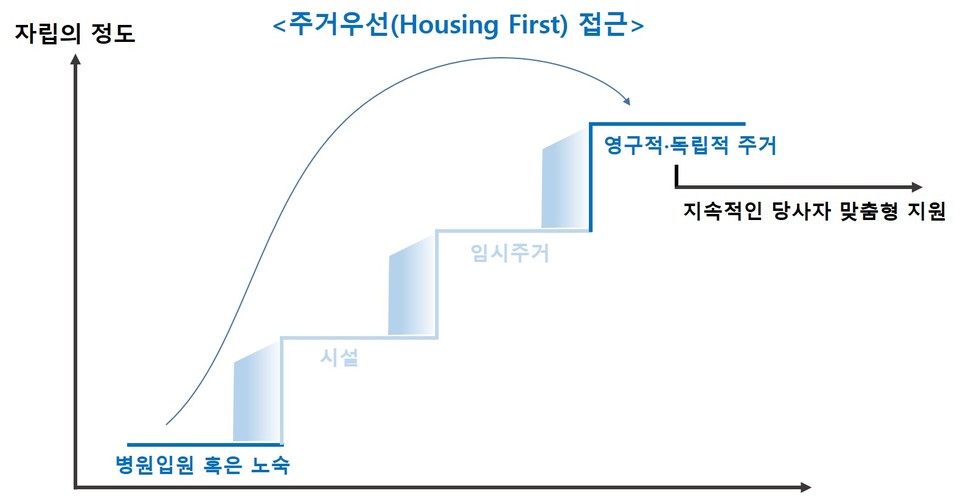 자립의 정도

<주거우선(Housing First) 접근>

영구적·독립적 주거

지속적인 당사자 맞춤형 지원

임시주거

시설

병원입원 혹은 노숙